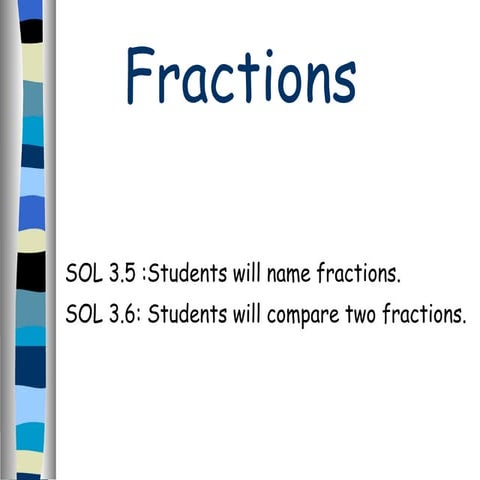 Fractions

SOL 3.5 :Students will name fractions.

SOL 3.6: Students will compare two fractions.